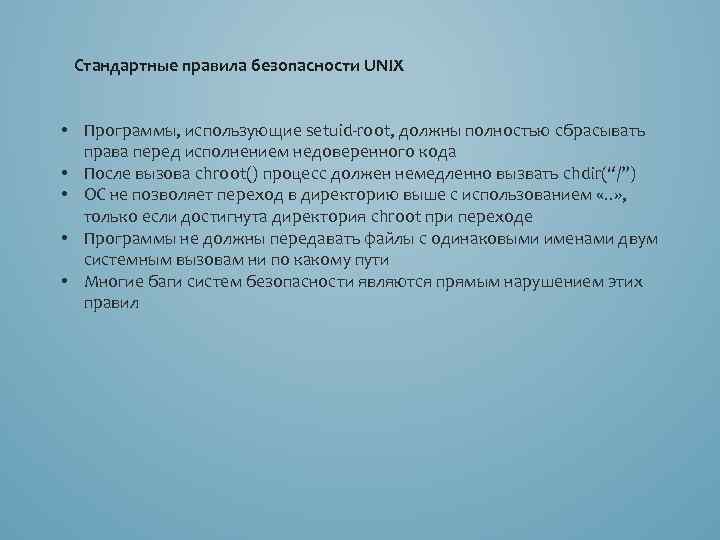 Стандартные правила безопасности UNIX

• Программы, использующие setuid-root, должны полностью сбрасывать права перед исполнением недоверенного кода
• После вызова chroot() процесс должен немедленно вызвать chdir(“/”)
• ОС не позволяет переход в директорию выше с использованием «..», только если достигнута директория chroot при переходе
• Программы не должны передавать файлы с одинаковыми именами двум системным вызовам ни по какому пути
• Многие баги систем безопасности являются прямым нарушением этих правил